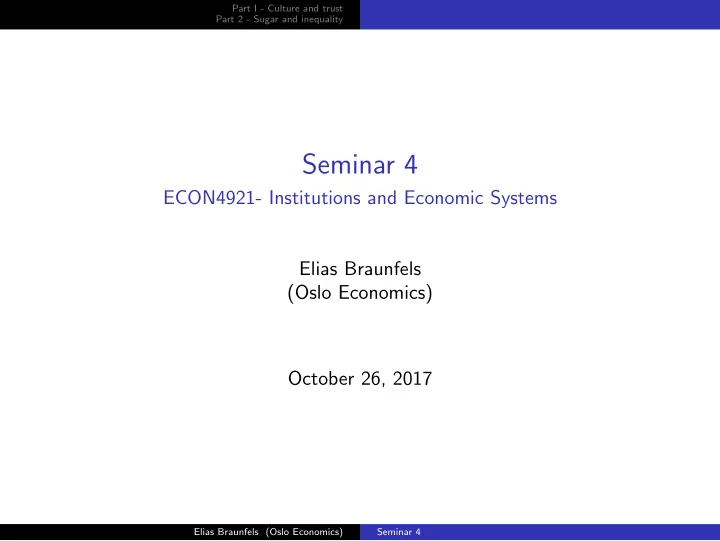 Part I - Culture and trust
Part 2 - Sugar and inequality

Seminar 4
ECON4921- Institutions and Economic Systems

Elias Braunfels
(Oslo Economics)

October 26, 2017

Elias Braunfels (Oslo Economics)
Seminar 4